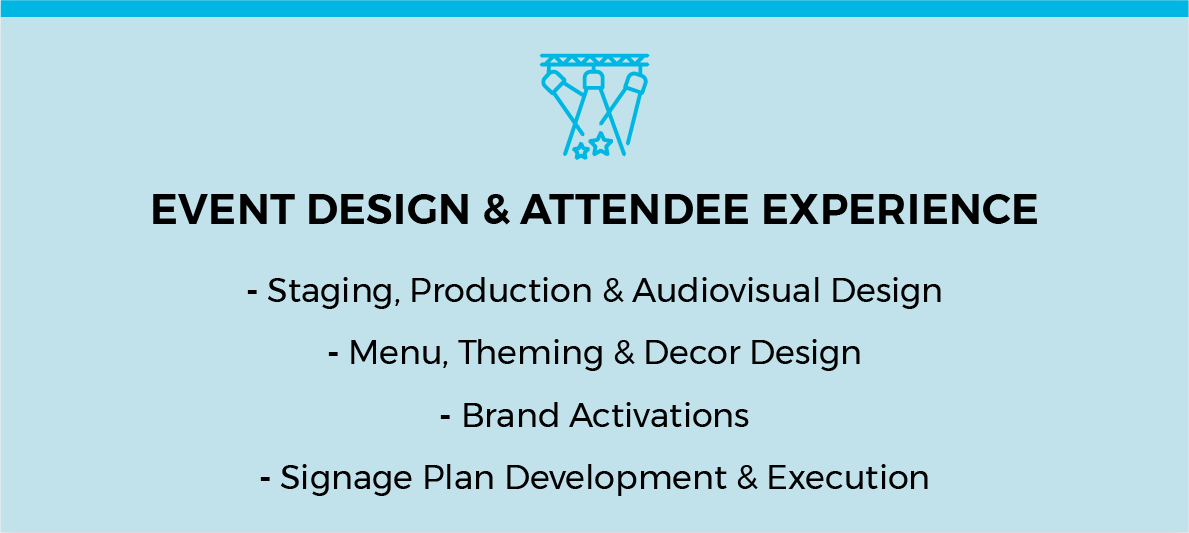 EVENT DESIGN & ATTENDEE EXPERIENCE

- Staging, Production & Audiovisual Design

- Menu, Theming & Decor Design

- Brand Activations

- Signage Plan Development & Execution